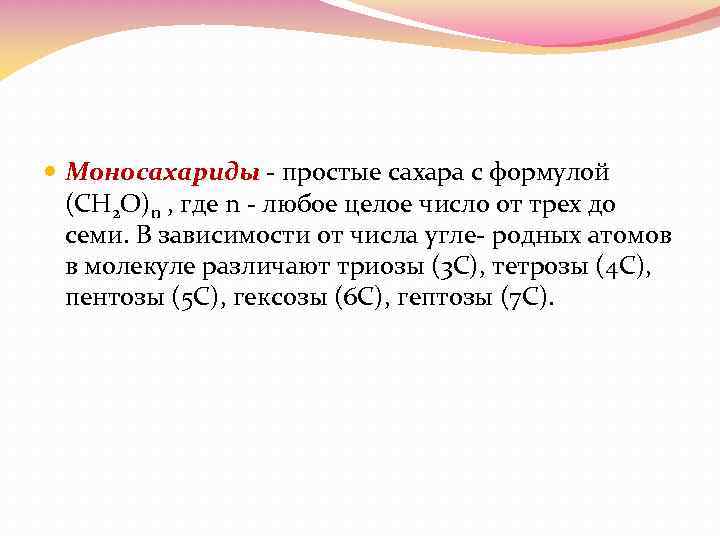 Моносахариды - простые сахара с формулой $(CH_2O)_n$ , где n - любое целое число от трех до семи. В зависимости от числа угле- родных атомов в молекуле различают триозы (3С), тетрозы (4С), пентозы (5С), гексозы (6С), гептозы (7С).